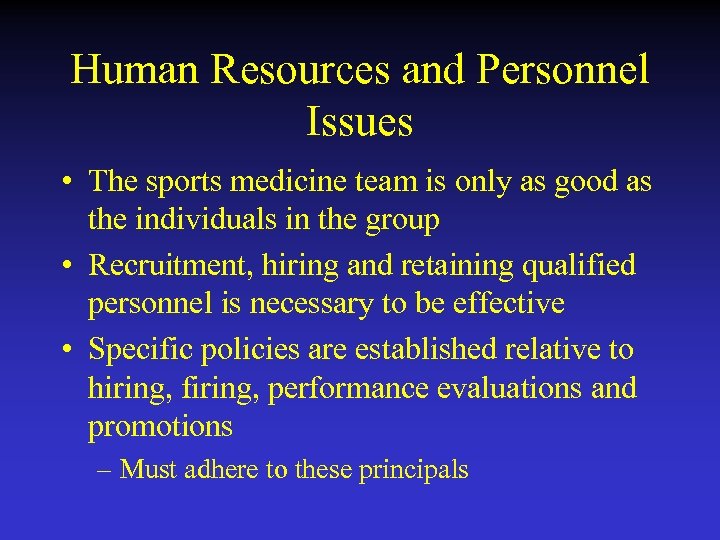 Human Resources and Personnel Issues

• The sports medicine team is only as good as the individuals in the group
• Recruitment, hiring and retaining qualified personnel is necessary to be effective
• Specific policies are established relative to hiring, firing, performance evaluations and promotions
– Must adhere to these principals